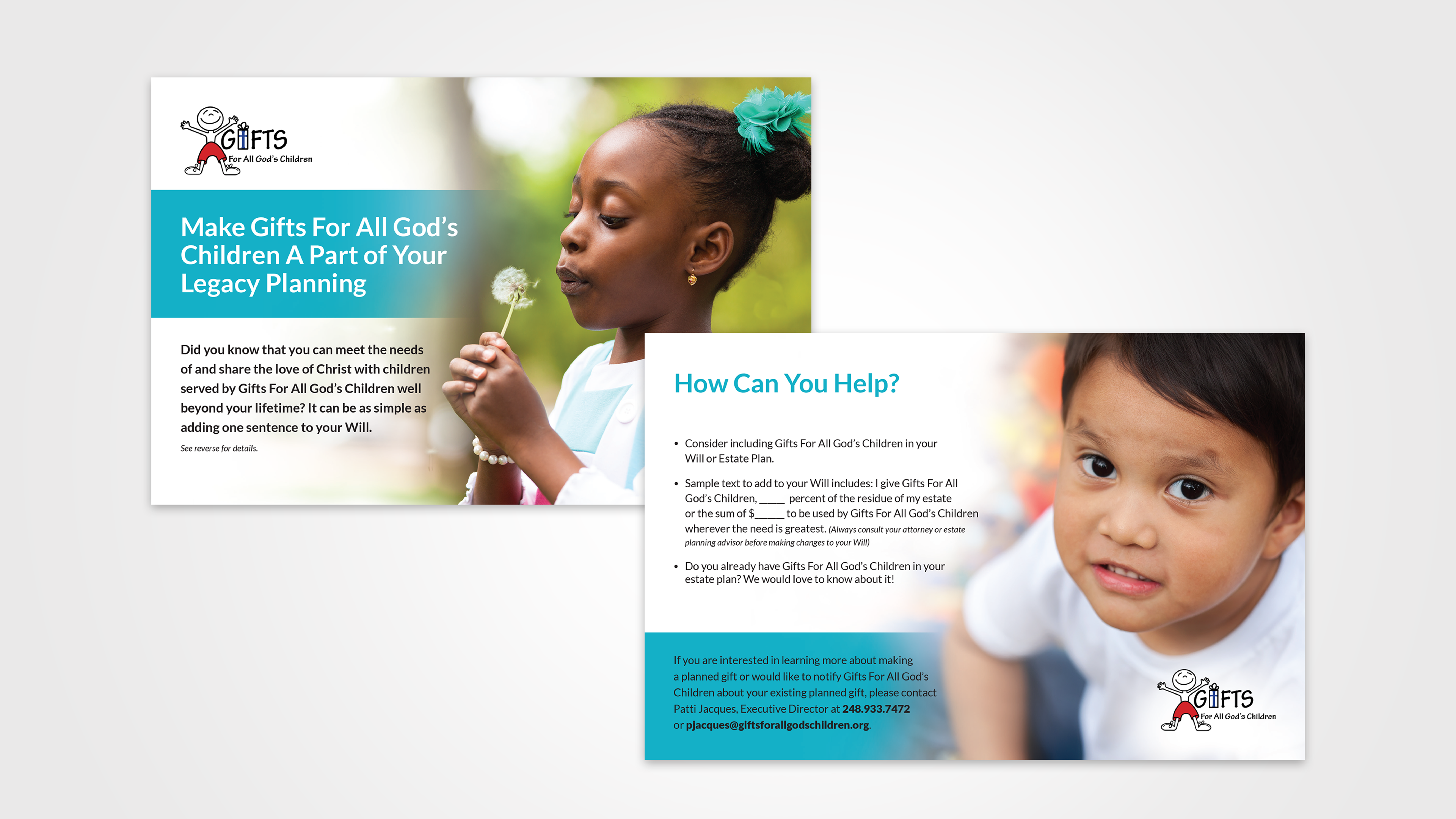 GIFTS
For All God's Children

Make Gifts For All God's Children A Part of Your Legacy Planning

Did you know that you can meet the needs of and share the love of Christ with children served by Gifts For All God's Children well beyond your lifetime? It can be as simple as adding one sentence to your Will.

See reverse for details.

How Can You Help?

• Consider including Gifts For All God's Children in your Will or Estate Plan.

• Sample text to add to your Will includes: I give Gifts For All God's Children, _____ percent of the residue of my estate or the sum of $_____ to be used by Gifts For All God's Children wherever the need is greatest. (Always consult your attorney or estate planning advisor before making changes to your Will)

• Do you already have Gifts For All God's Children in your estate plan? We would love to know about it!

If you are interested in learning more about making a planned gift or would like to notify Gifts For All God's Children about your existing planned gift, please contact Patti Jacques, Executive Director at 248.933.7472 or pjacques@giftsforallgodschildren.org.

GIFTS
For All God's Children